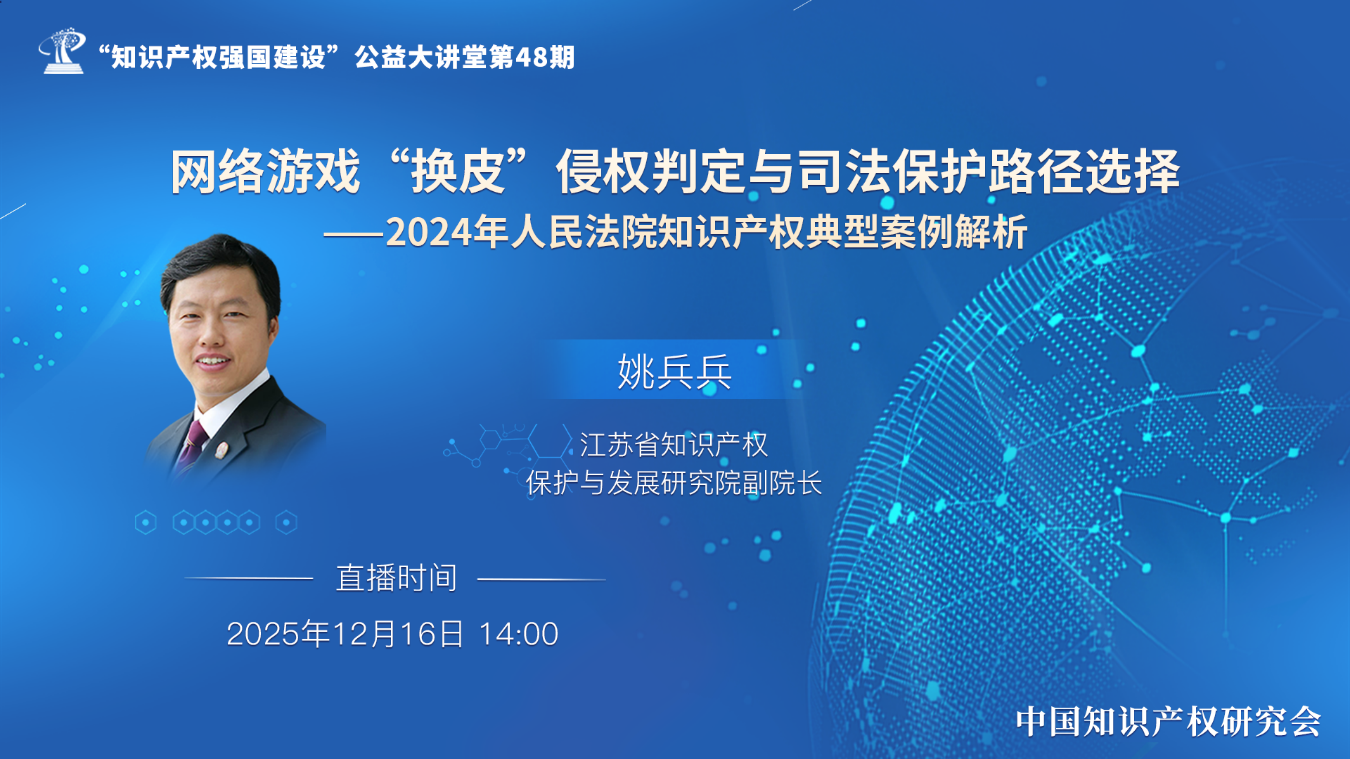 “知识产权强国建设”公益大讲堂第48期

网络游戏“换皮”侵权判定与司法保护路径选择
——2024年人民法院知识产权典型案例解析

姚兵兵

江苏省知识产权
保护与发展研究院副院长

直播时间

2025年12月16日 14:00

中国知识产权研究会